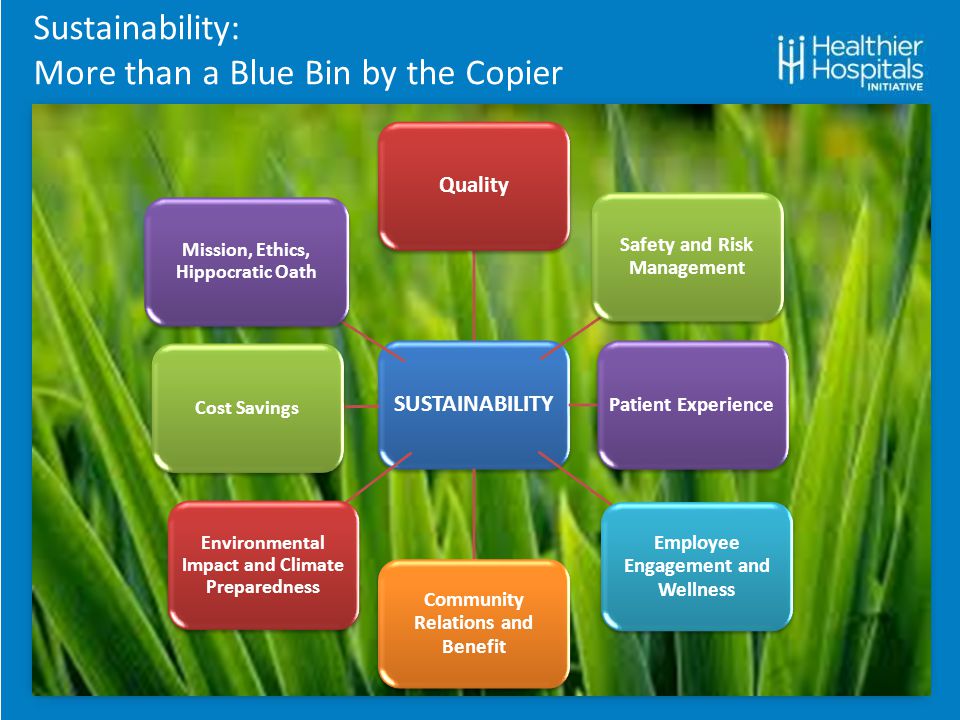 Sustainability:
More than a Blue Bin by the Copier

Healthier Hospitals INITIATIVE

Quality

Mission, Ethics, Hippocratic Oath

Safety and Risk Management

Cost Savings

SUSTAINABILITY

Patient Experience

Environmental Impact and Climate Preparedness

Community Relations and Benefit

Employee Engagement and Wellness